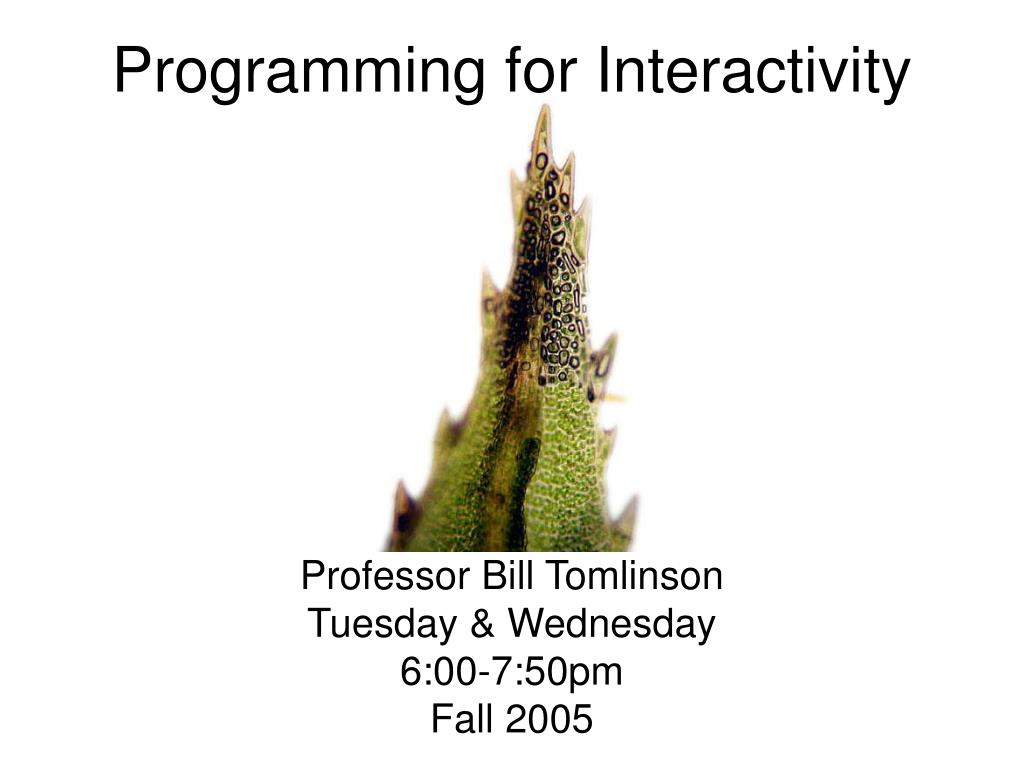 Programming for Interactivity

Professor Bill Tomlinson
Tuesday & Wednesday
6:00-7:50pm
Fall 2005